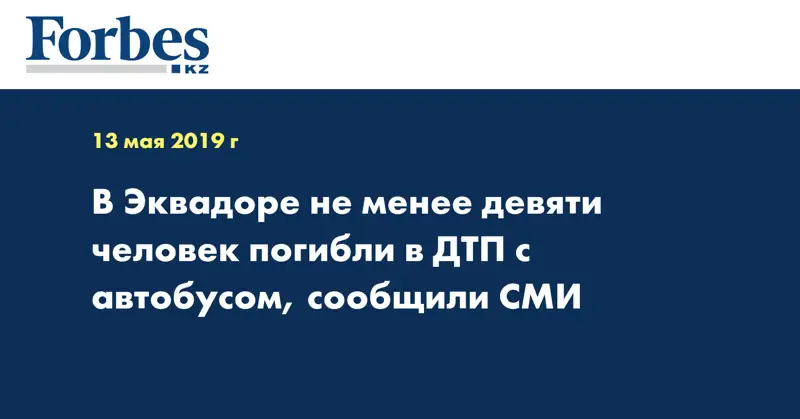 Forbes
KZ

13 мая 2019 г

В Эквадоре не менее девяти человек погибли в ДТП с автобусом, сообщили СМИ